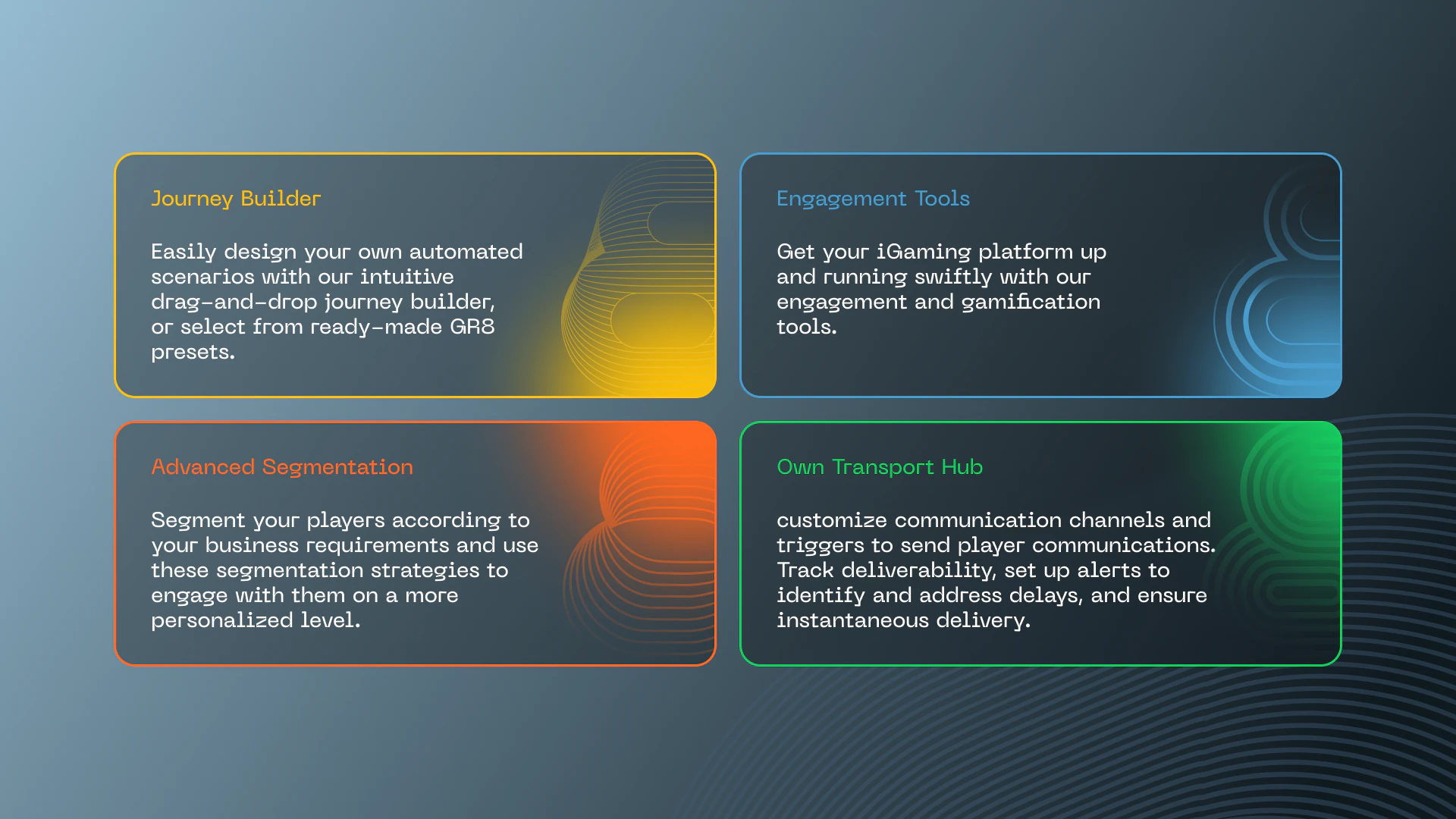 Journey Builder

Easily design your own automated scenarios with our intuitive drag-and-drop journey builder, or select from ready-made GR8 presets.

Engagement Tools

Get your iGaming platform up and running swiftly with our engagement and gamification tools.

Advanced Segmentation

Segment your players according to your business requirements and use these segmentation strategies to engage with them on a more personalized level.

Own Transport Hub

customize communication channels and triggers to send player communications. Track deliverability, set up alerts to identify and address delays, and ensure instantaneous delivery.